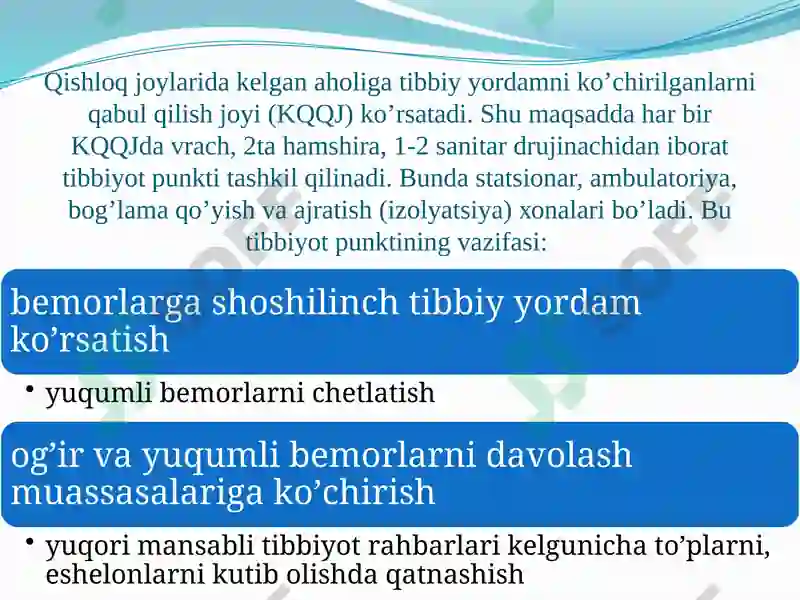 Qishloq joylarida kelgan aholiga tibbiy yordamni ko’chirilganlarni qabul qilish joyi (KQQJ) ko’rsatadi. Shu maqsadda har bir KQQJda vrach, 2ta hamshira, 1-2 sanitar drujinachidan iborat tibbiyot punkti tashkil qilinadi. Bunda statsionar, ambulatoriya, bog’lama qo’yish va ajratish (izolyatsiya) xonalari bo’ladi. Bu tibbiyot punktining vazifasi:

bemorlarga shoshilinch tibbiy yordam ko’rsatish

• yuqumli bemorlarni chetlatish

og’ir va yuqumli bemorlarni davolash muassasalariga ko’chirish

• yuqori mansabli tibbiyot rahbarlari kelgunicha to’plarni, eshelonlarni kutib olishda qatnashish